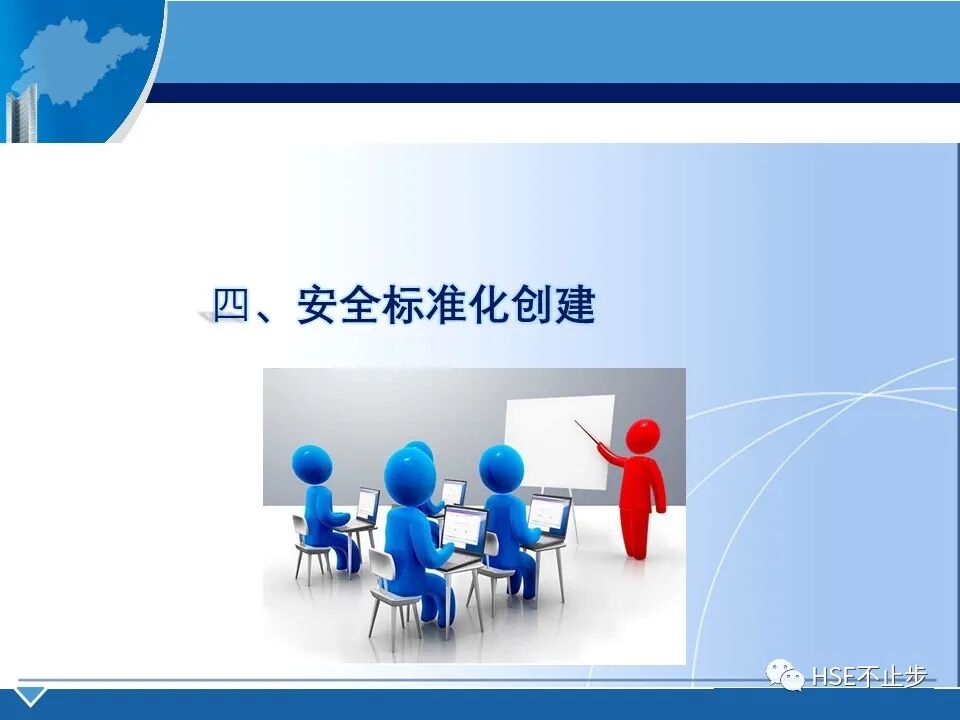 四、安全标准化创建

HSE不止步